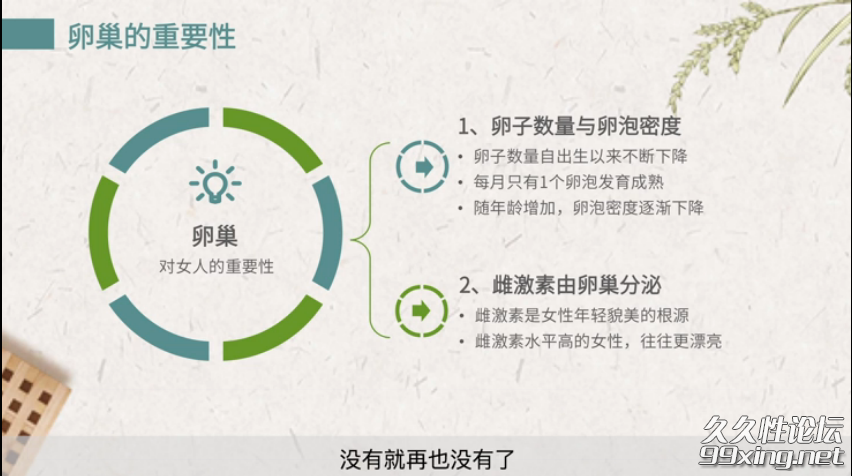 卵巢的重要性

卵巢
对女人的重要性

1、卵子数量与卵泡密度
• 卵子数量自出生以来不断下降
• 每月只有1个卵泡发育成熟
• 随年龄增加，卵泡密度逐渐下降

2、雌激素由卵巢分泌
• 雌激素是女性年轻貌美的根源
• 雌激素水平高的女性，往往更漂亮

没有就再也没有了

久久性论坛
99xing.net